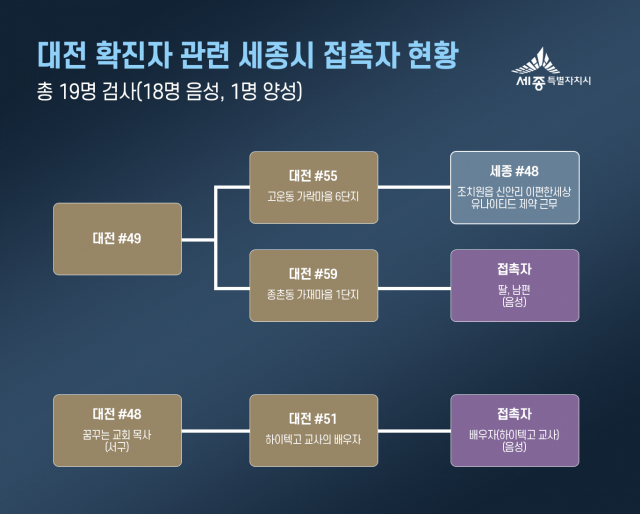 대전 확진자 관련 세종시 접촉자 현황

총 19명 검사(18명 음성, 1명 양성)

세종 특별자치시

대전 #49

대전 #55
고운동 가락마을 6단지

세종 #48
조치원읍 신안리 이편한세상 유나이티드 제약 근무

대전 #59
종촌동 가재마을 1단지

접촉자
딸, 남편
(음성)

대전 #48
꿈꾸는 교회 목사
(서구)

대전 #51
하이텍고 교사의 배우자

접촉자
배우자(하이텍고 교사)
(음성)